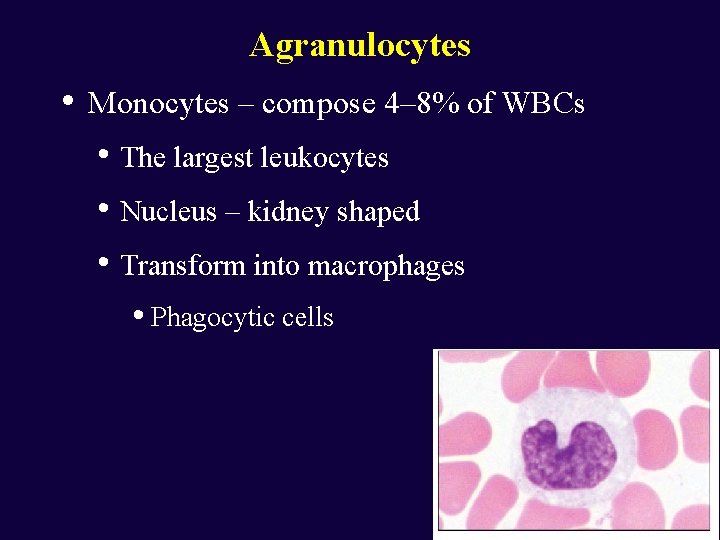 Agranulocytes

• Monocytes – compose 4–8% of WBCs
  • The largest leukocytes
  • Nucleus – kidney shaped
  • Transform into macrophages
    • Phagocytic cells